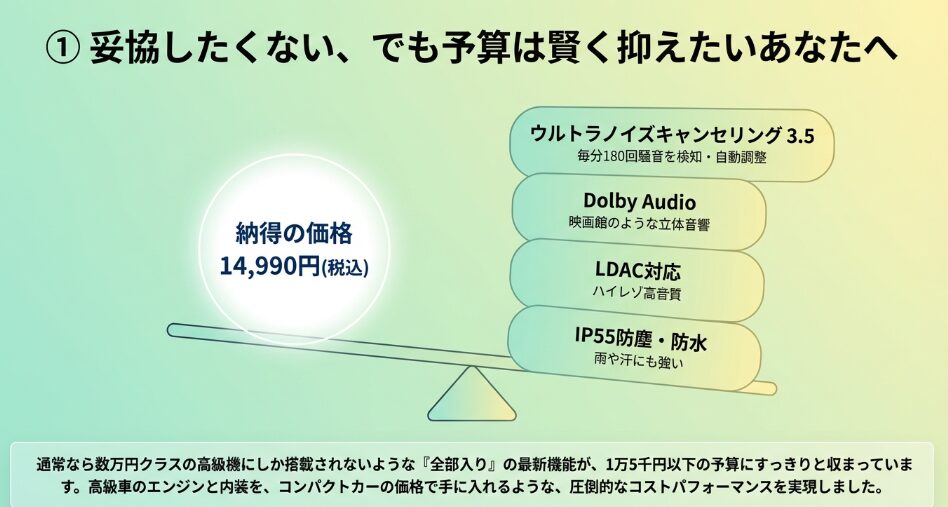 ① 妥協したくない、でも予算は賢く抑えたいあなたへ

納得の価格
14,990円(税込)

ウルトラノイズキャンセリング 3.5
毎分180回騒音を検知・自動調整

Dolby Audio
映画館のような立体音響

LDAC対応
ハイレゾ高音質

IP55防塵・防水
雨や汗にも強い

通常なら数万円クラスの高級機にしか搭載されないような『全部入り』の最新機能が、1万5千円以下の予算にすっきりと収まっています。高級車のエンジンと内装を、コンパクトカーの価格で手に入れるような、圧倒的なコストパフォーマンスを実現しました。